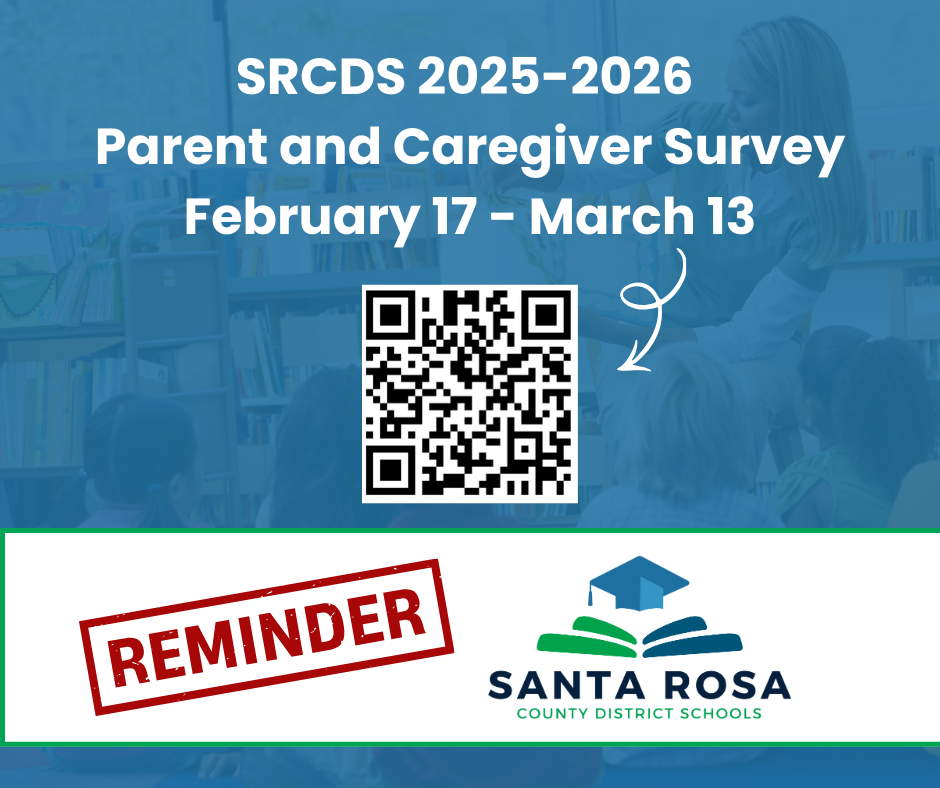 SRCDS 2025-2026
Parent and Caregiver Survey
February 17 - March 13

REMINDER

SANTA ROSA
COUNTY DISTRICT SCHOOLS